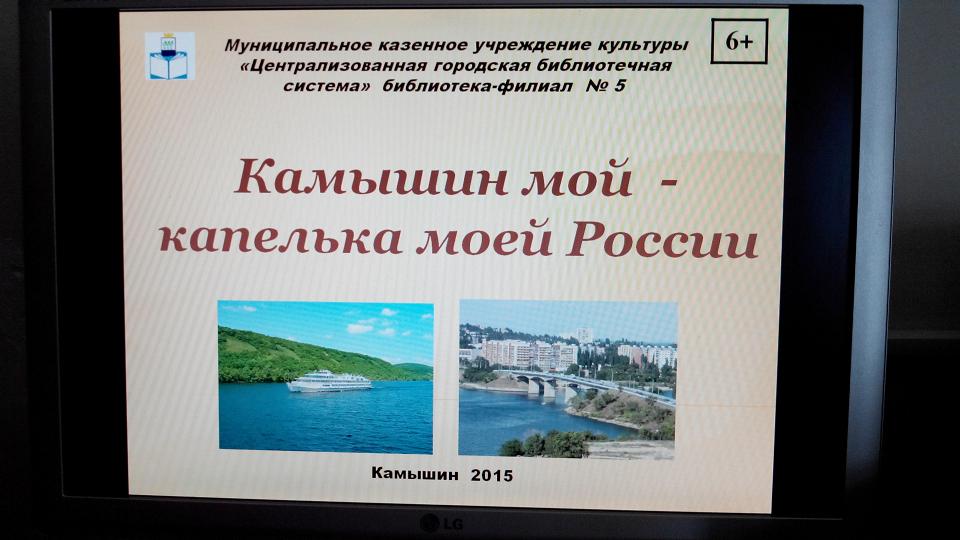 Муниципальное казенное учреждение культуры «Централизованная городская библиотечная система» библиотека-филиал № 5

6+

Камышин мой - капелька моей России

Камышин 2015

LG